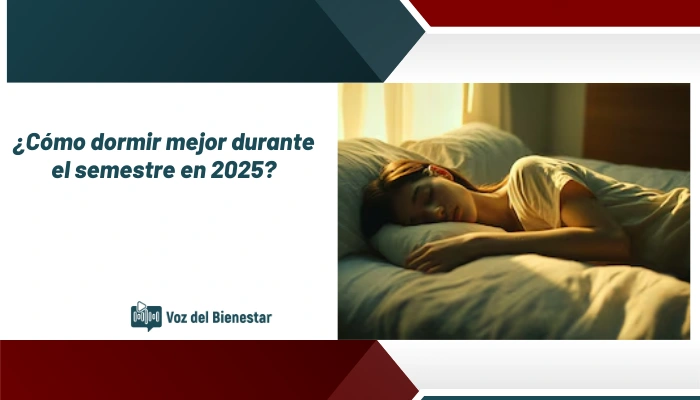 ¿Cómo dormir mejor durante el semestre en 2025?

Voz del Bienestar